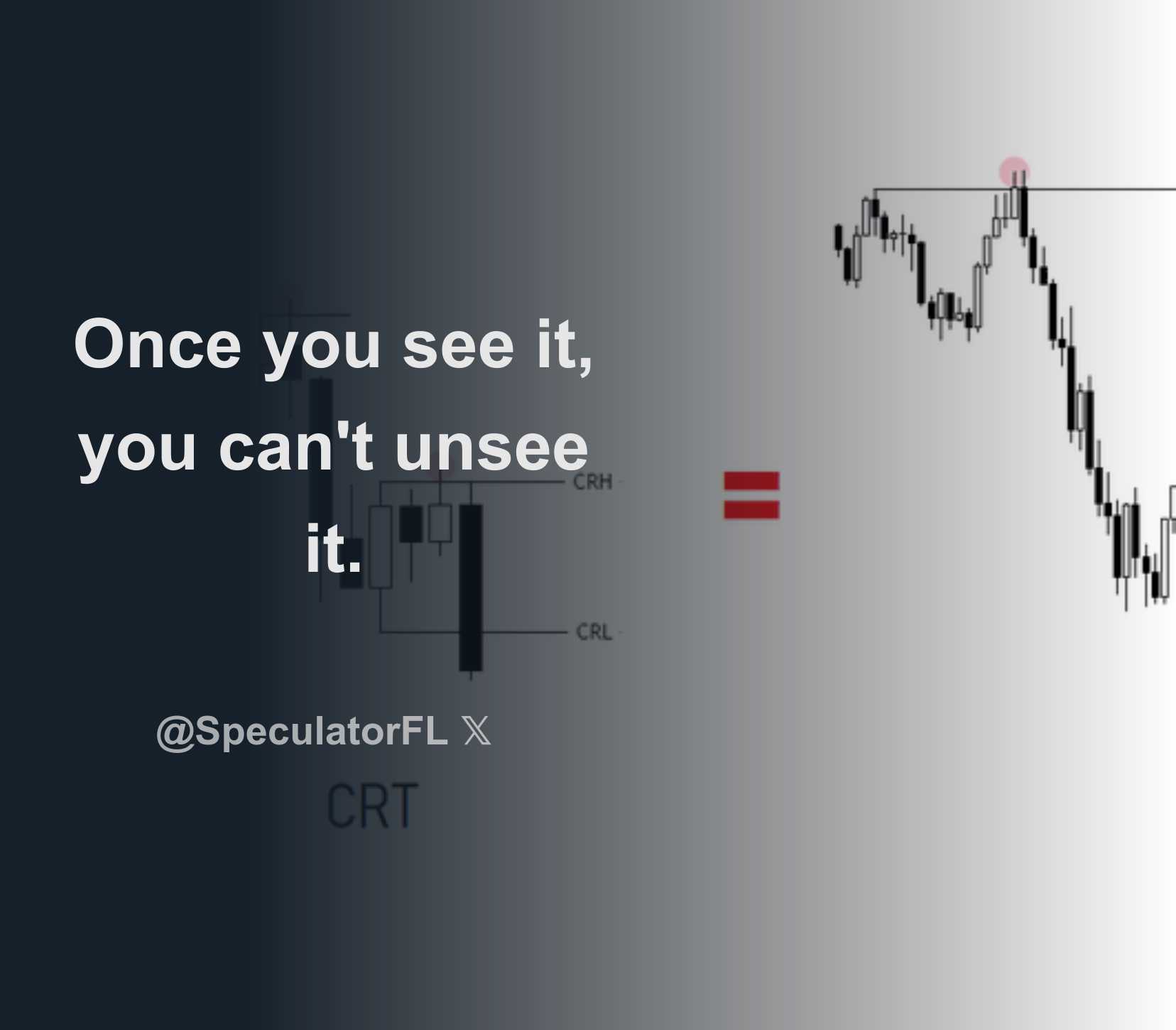 Once you see it, you can't unsee it.

CRH

CRL

=

@SpeculatorFL 𝕏

CRT